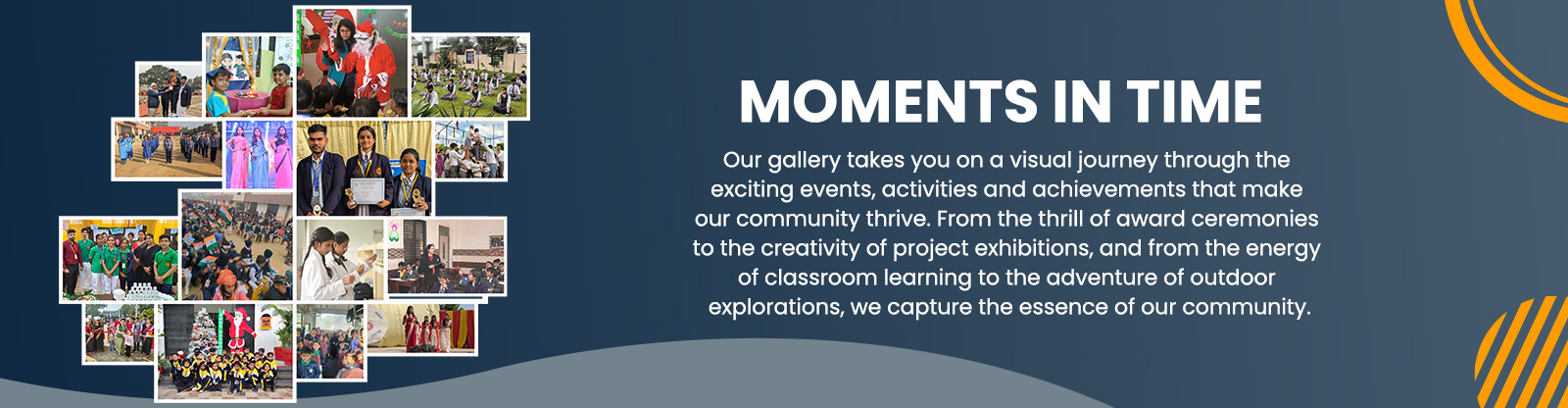 MOMENTS IN TIME

Our gallery takes you on a visual journey through the exciting events, activities and achievements that make our community thrive. From the thrill of award ceremonies to the creativity of project exhibitions, and from the energy of classroom learning to the adventure of outdoor explorations, we capture the essence of our community.